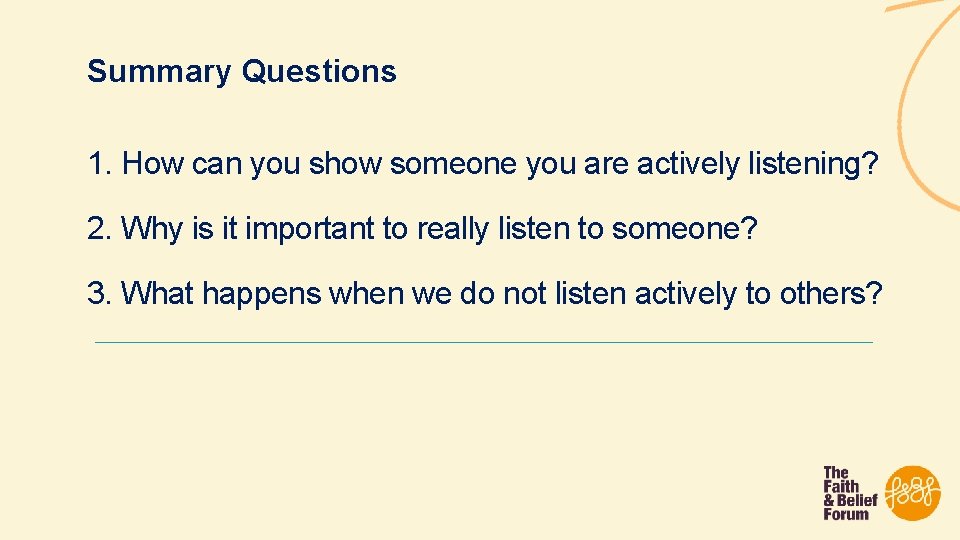 Summary Questions

1. How can you show someone you are actively listening?

2. Why is it important to really listen to someone?

3. What happens when we do not listen actively to others?

The Faith & Belief Forum

f&bf